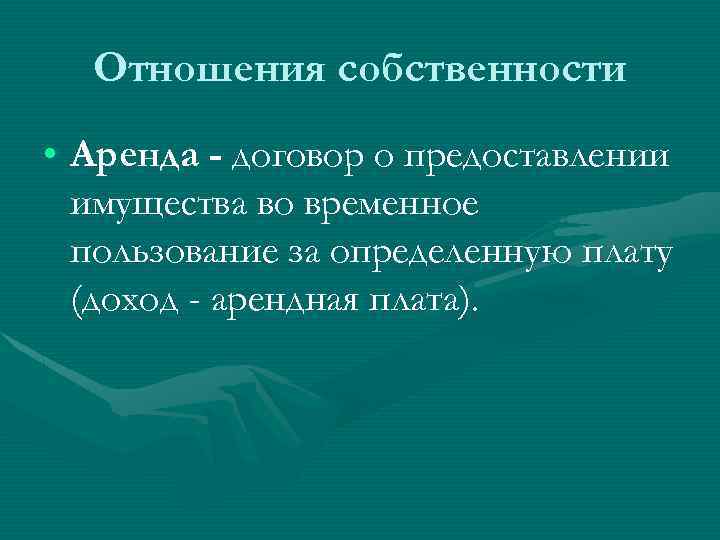 Отношения собственности

• Аренда - договор о предоставлении имущества во временное пользование за определенную плату (доход - арендная плата).